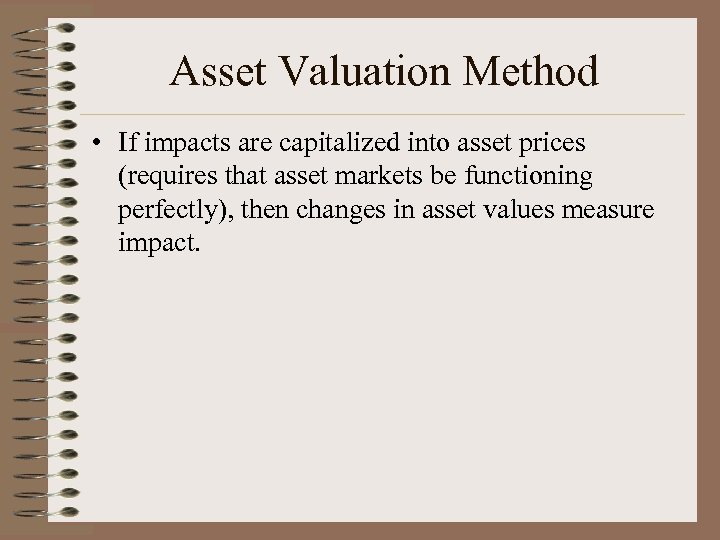 Asset Valuation Method

• If impacts are capitalized into asset prices (requires that asset markets be functioning perfectly), then changes in asset values measure impact.